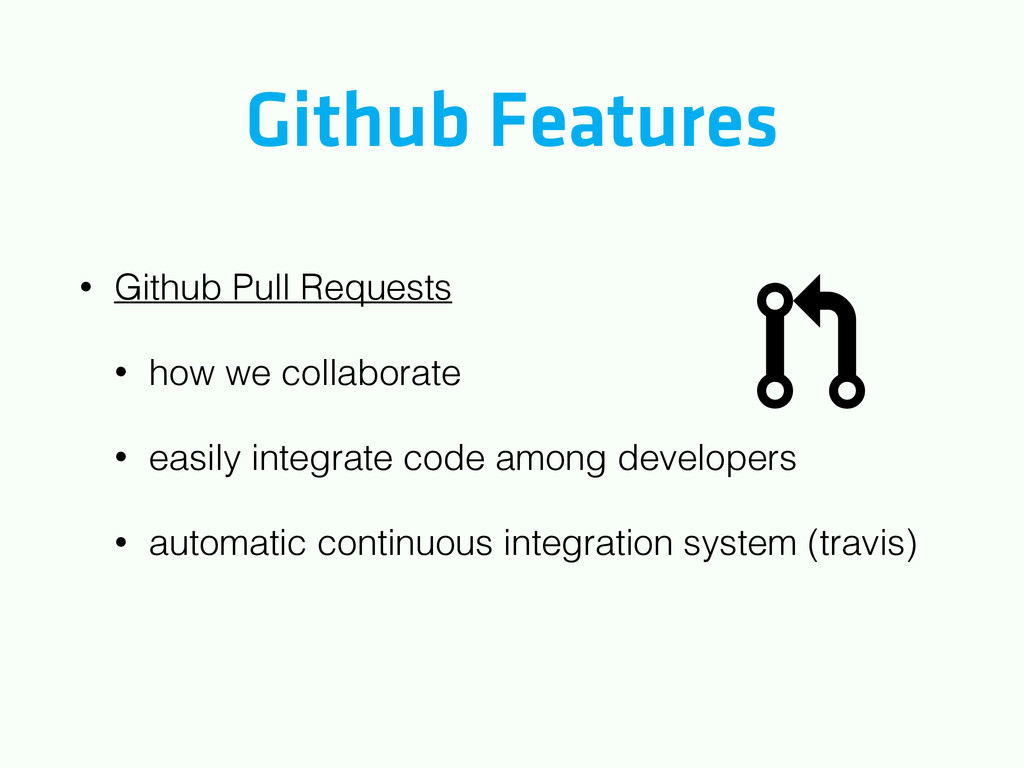 Github Features

• Github Pull Requests

• how we collaborate

• easily integrate code among developers

• automatic continuous integration system (travis)